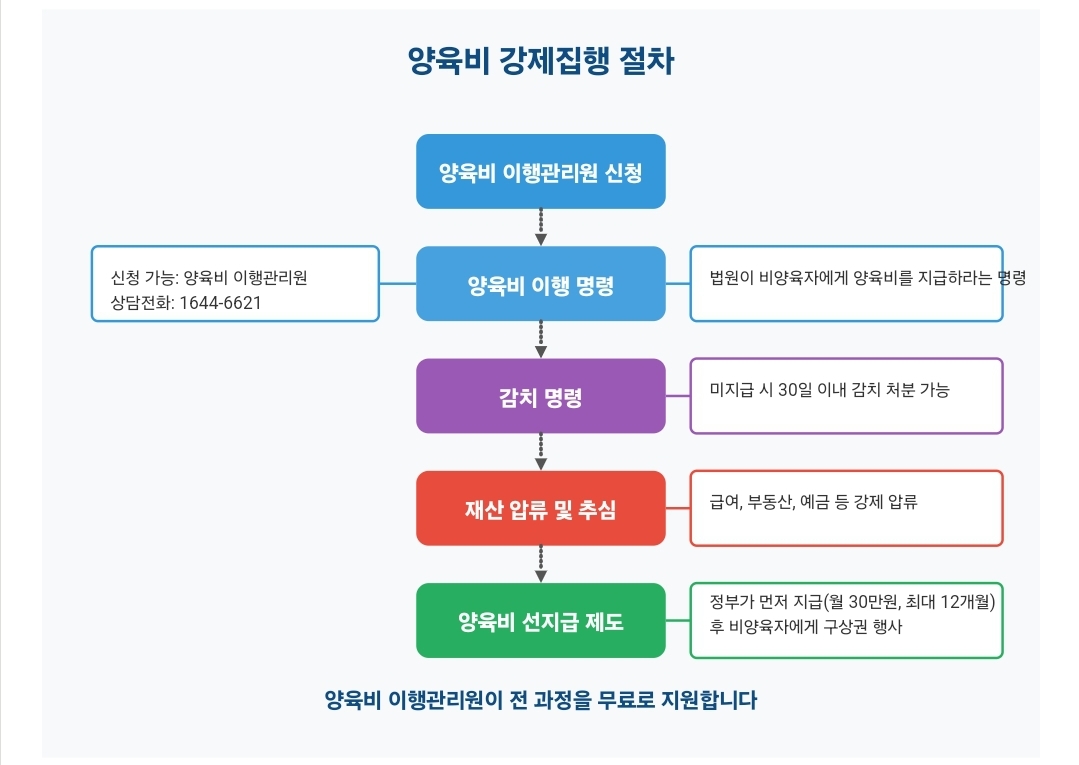 양육비 강제집행 절차

양육비 이행관리원 신청

신청 가능: 양육비 이행관리원
상담전화: 1644-6621

양육비 이행 명령

법원이 비양육자에게 양육비를 지급하라는 명령

감치 명령

미지급 시 30일 이내 감치 처분 가능

재산 압류 및 추심

급여, 부동산, 예금 등 강제 압류

양육비 선지급 제도

정부가 먼저 지급(월 30만원, 최대 12개월) 후 비양육자에게 구상권 행사

양육비 이행관리원이 전 과정을 무료로 지원합니다